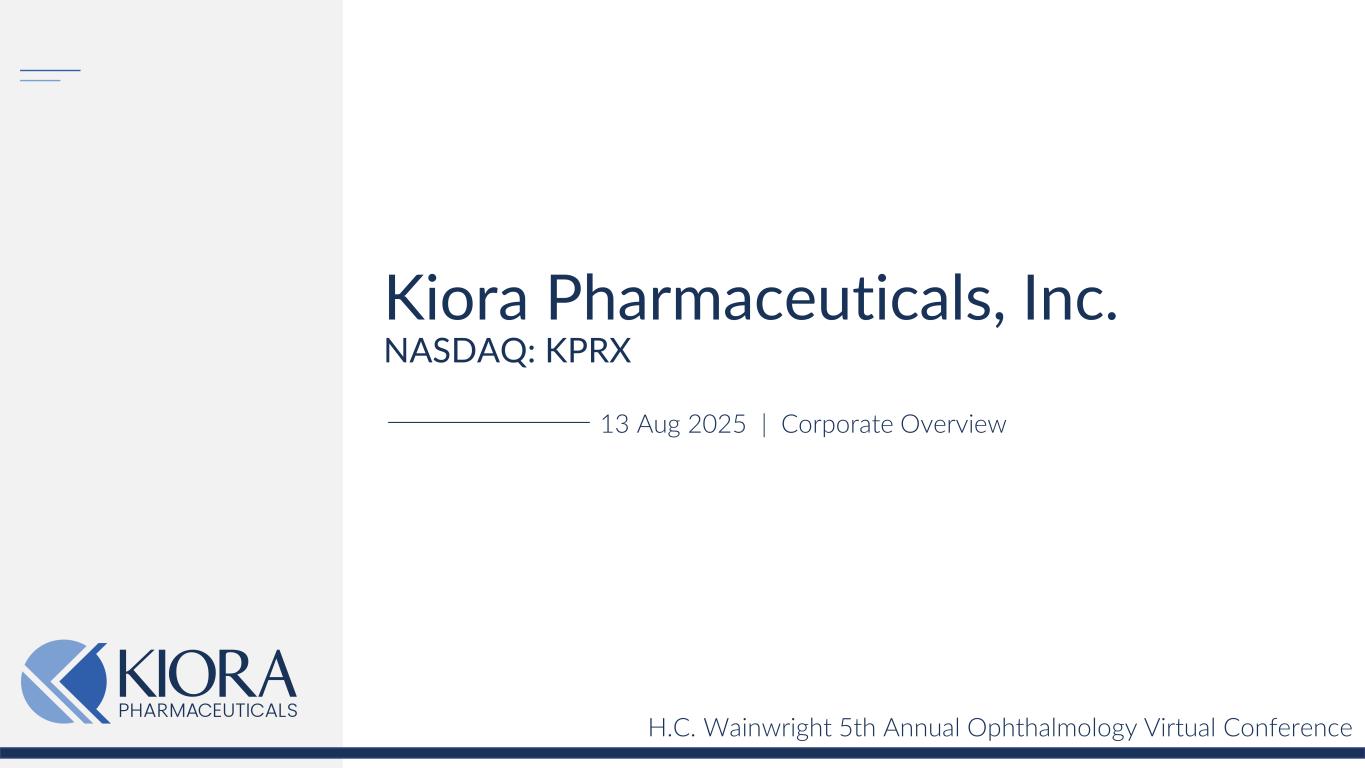 Kiora Pharmaceuticals, Inc.
NASDAQ: KPRX

13 Aug 2025 | Corporate Overview

KIORA
PHARMACEUTICALS

H.C. Wainwright 5th Annual Ophthalmology Virtual Conference